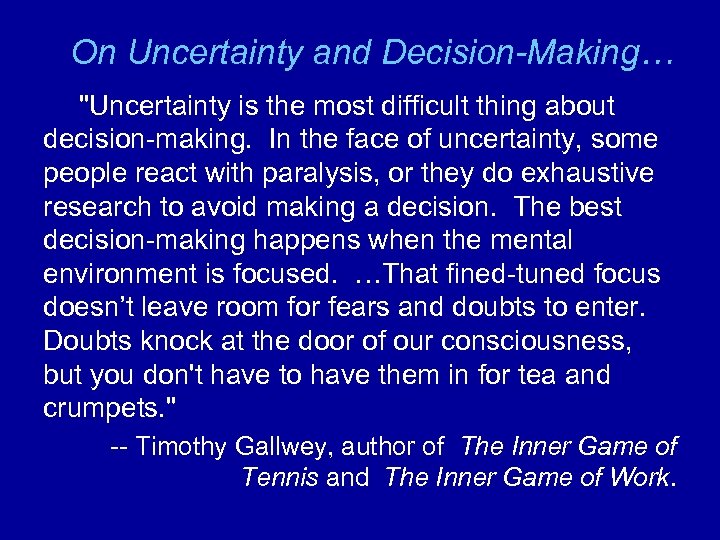 On Uncertainty and Decision-Making…

"Uncertainty is the most difficult thing about decision-making. In the face of uncertainty, some people react with paralysis, or they do exhaustive research to avoid making a decision. The best decision-making happens when the mental environment is focused. …That fined-tuned focus doesn't leave room for fears and doubts to enter. Doubts knock at the door of our consciousness, but you don't have to have them in for tea and crumpets."

-- Timothy Gallwey, author of The Inner Game of Tennis and The Inner Game of Work.